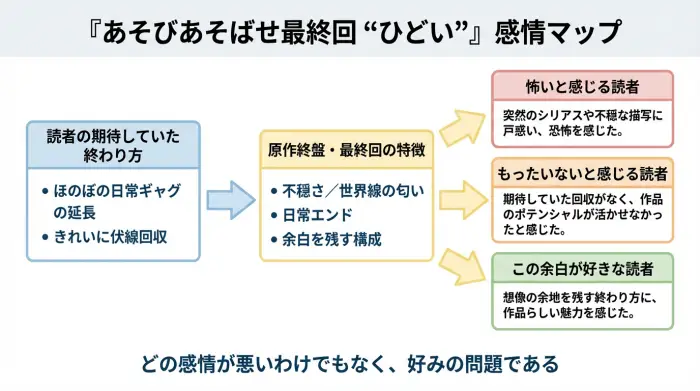 『あそびあそばせ最終回 “ひどい”』感情マップ

読者の期待していた終わり方

• ほのぼの日常ギャグの延長
• きれいに伏線回収

原作終盤・最終回の特徴

• 不穏さ／世界線の匂い
• 日常エンド
• 余白を残す構成

怖いと感じる読者

突然のシリアスや不穏な描写に戸惑い、恐怖を感じた。

もったいないと感じる読者

期待していた回収がなく、作品のポテンシャルが活かせなかったと感じた。

この余白が好きな読者

想像の余地を残す終わり方に、作品らしい魅力を感じた。

どの感情が悪いわけでもなく、好みの問題である